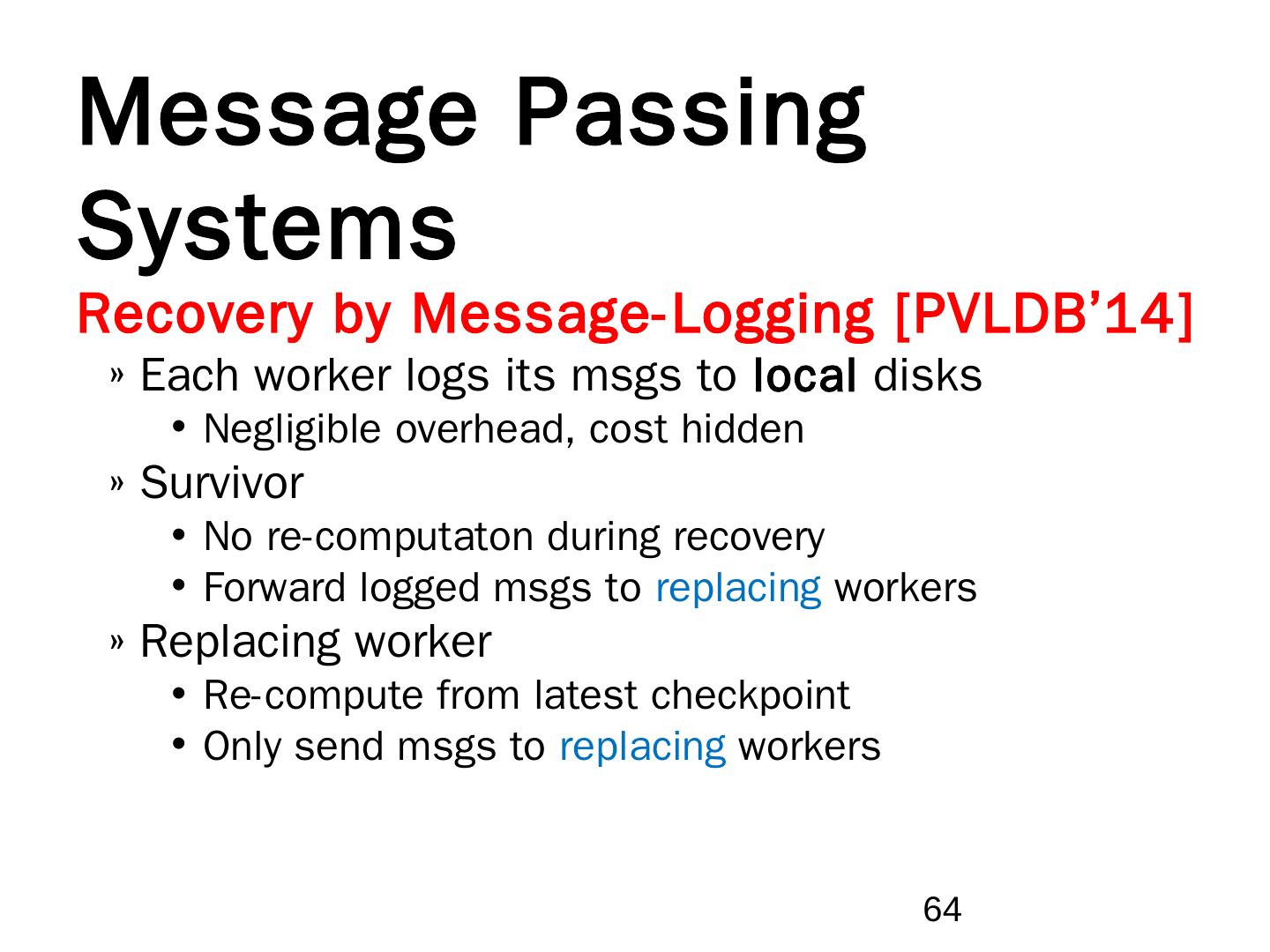 Message Passing Systems

Recovery by Message-Logging [PVLDB'14]

» Each worker logs its msgs to local disks
  • Negligible overhead, cost hidden
» Survivor
  • No re-computaton during recovery
  • Forward logged msgs to replacing workers
» Replacing worker
  • Re-compute from latest checkpoint
  • Only send msgs to replacing workers

64